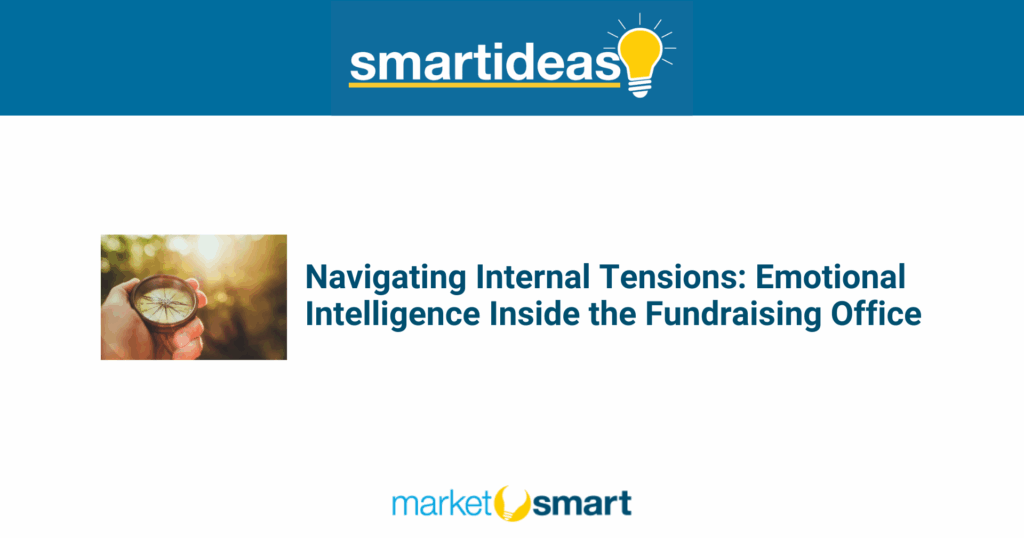 smartideas

Navigating Internal Tensions: Emotional Intelligence Inside the Fundraising Office

market smart